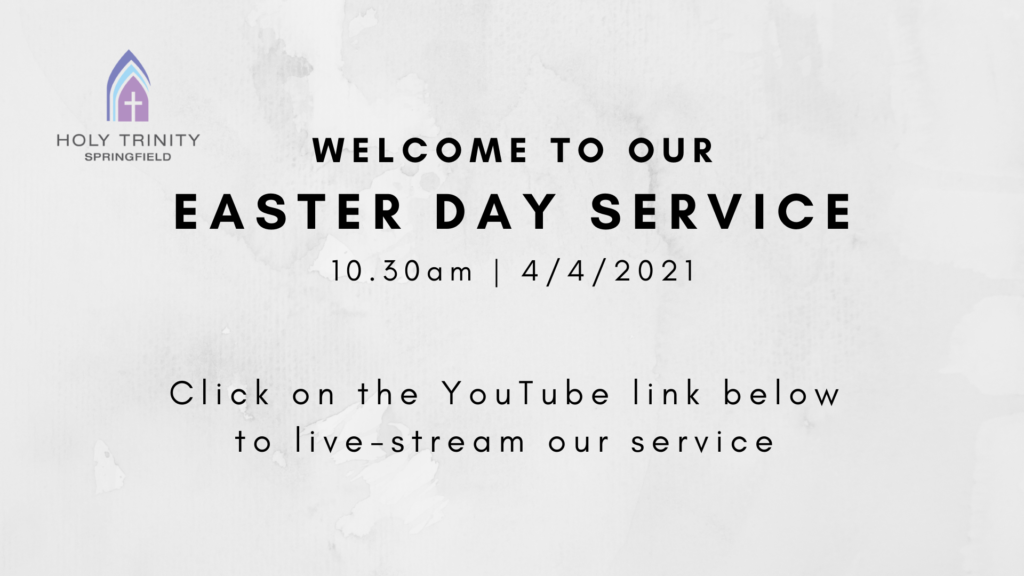 HOLY TRINITY
SPRINGFIELD

WELCOME TO OUR
EASTER DAY SERVICE
10.30am | 4/4/2021

Click on the YouTube link below to live-stream our service